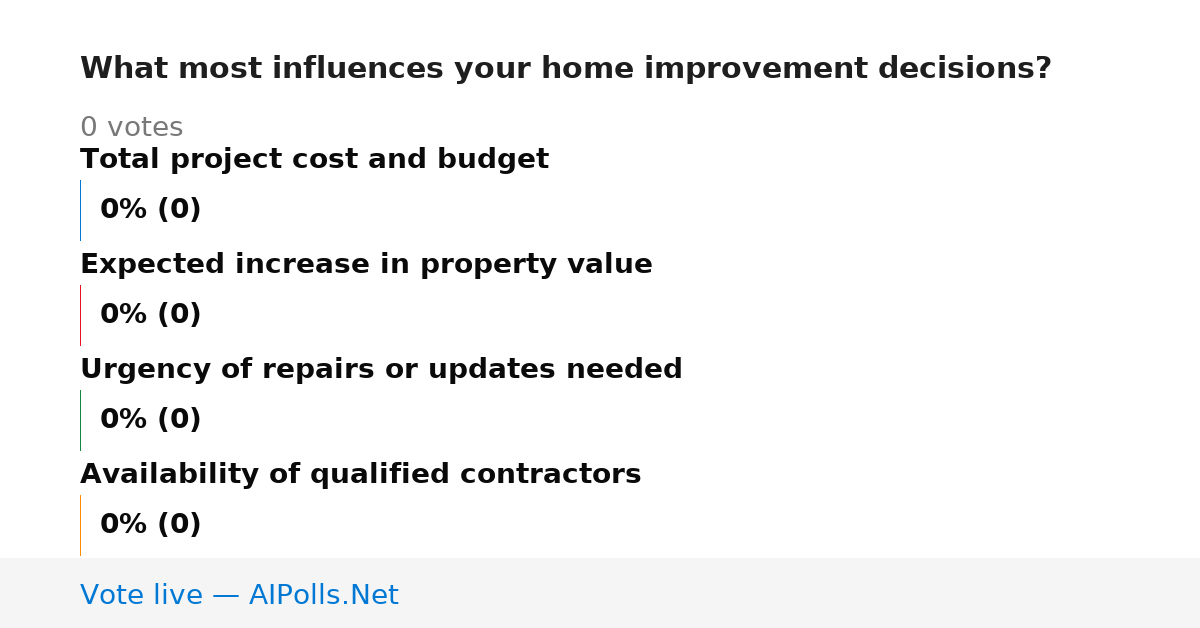 What most influences your home improvement decisions?

0 votes

Total project cost and budget

0% (0)

Expected increase in property value

0% (0)

Urgency of repairs or updates needed

0% (0)

Availability of qualified contractors

0% (0)

Vote live — AIPolls.Net